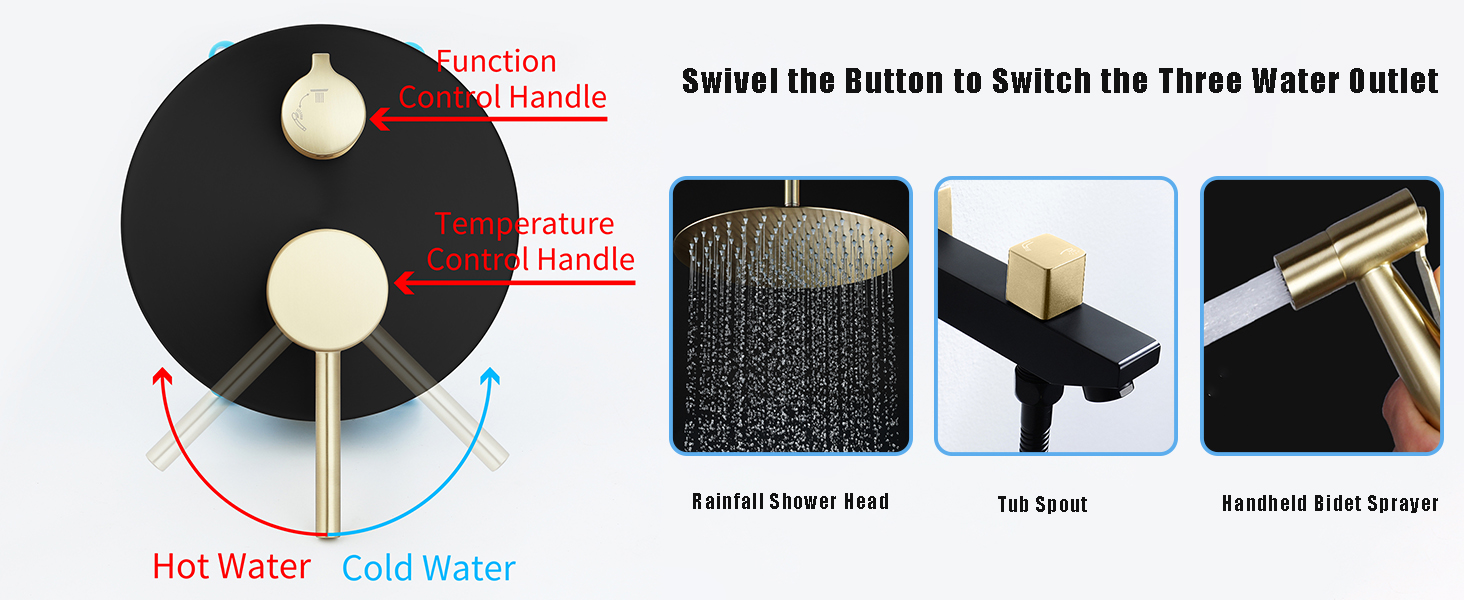 Function Control Handle

Temperature Control Handle

Hot Water Cold Water

Swivel the Button to Switch the Three Water Outlet

Rainfall Shower Head

Tub Spout

Handheld Bidet Sprayer